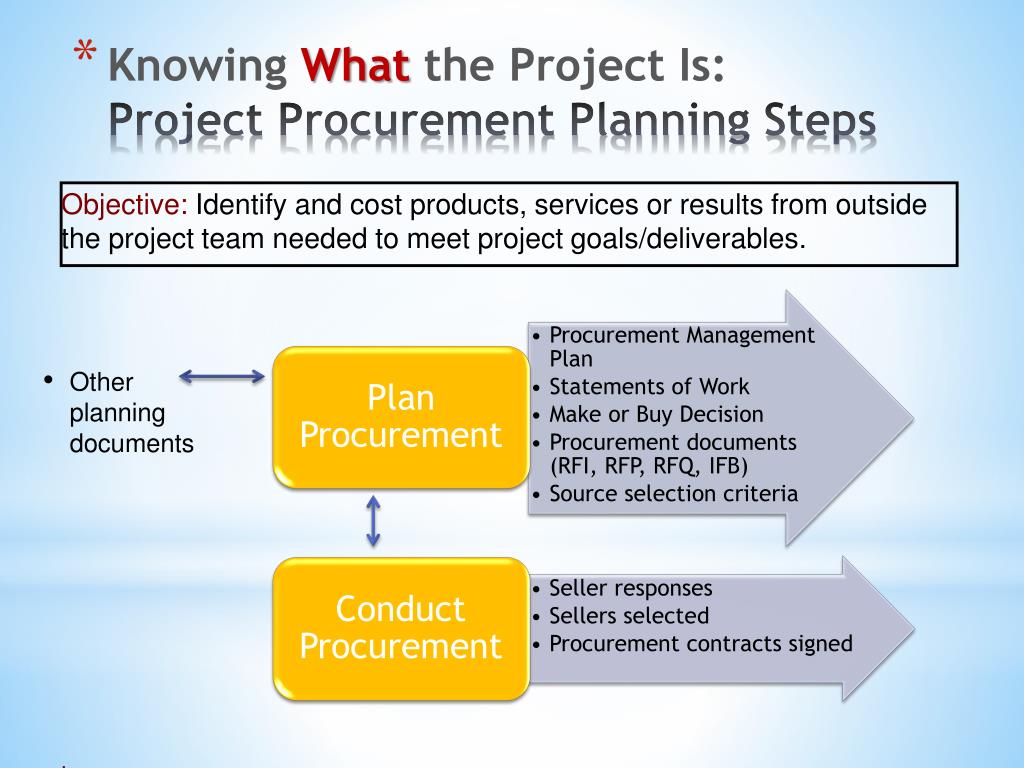 * Knowing What the Project Is: Project Procurement Planning Steps

Objective: Identify and cost products, services or results from outside the project team needed to meet project goals/deliverables.

• Other planning documents

Plan Procurement

• Procurement Management Plan
• Statements of Work
• Make or Buy Decision
• Procurement documents (RFI, RFP, RFQ, IFB)
• Source selection criteria

Conduct Procurement

• Seller responses
• Sellers selected
• Procurement contracts signed